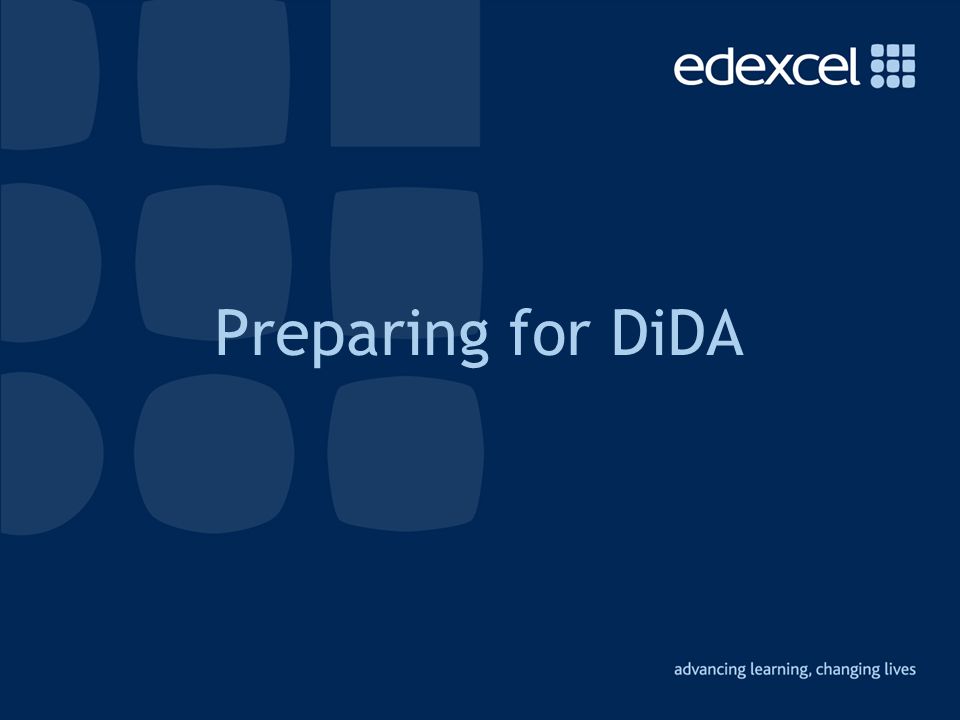 edexcel

Preparing for DiDA

advancing learning, changing lives